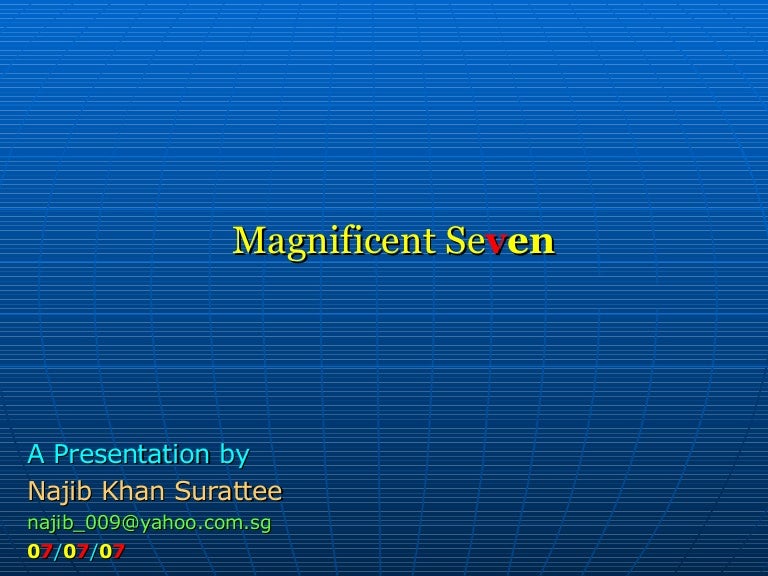 Magnificent Seven

A Presentation by
Najib Khan Surattee
najib_009@yahoo.com.sg
07/07/07